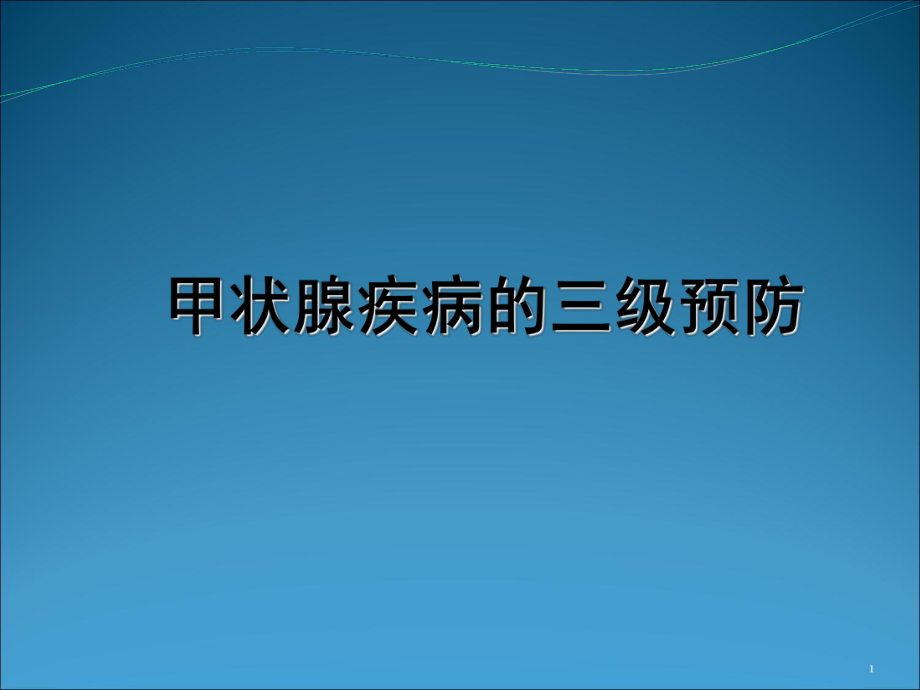 甲状腺疾病的三级预防

1